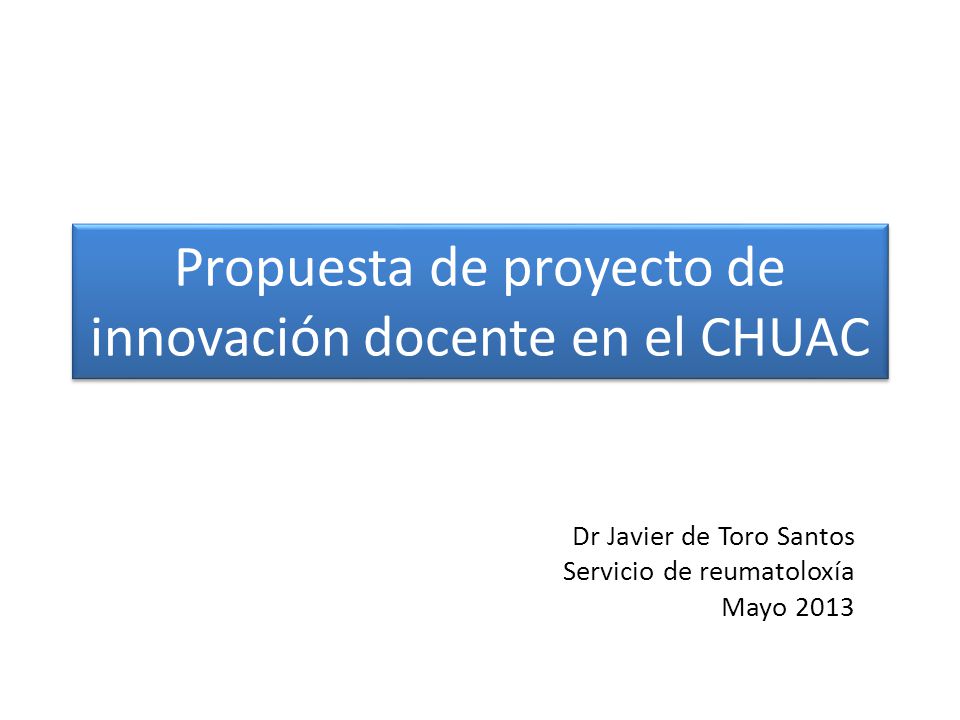 Propuesta de proyecto de innovación docente en el CHUAC

Dr Javier de Toro Santos
Servicio de reumatoloxía
Mayo 2013